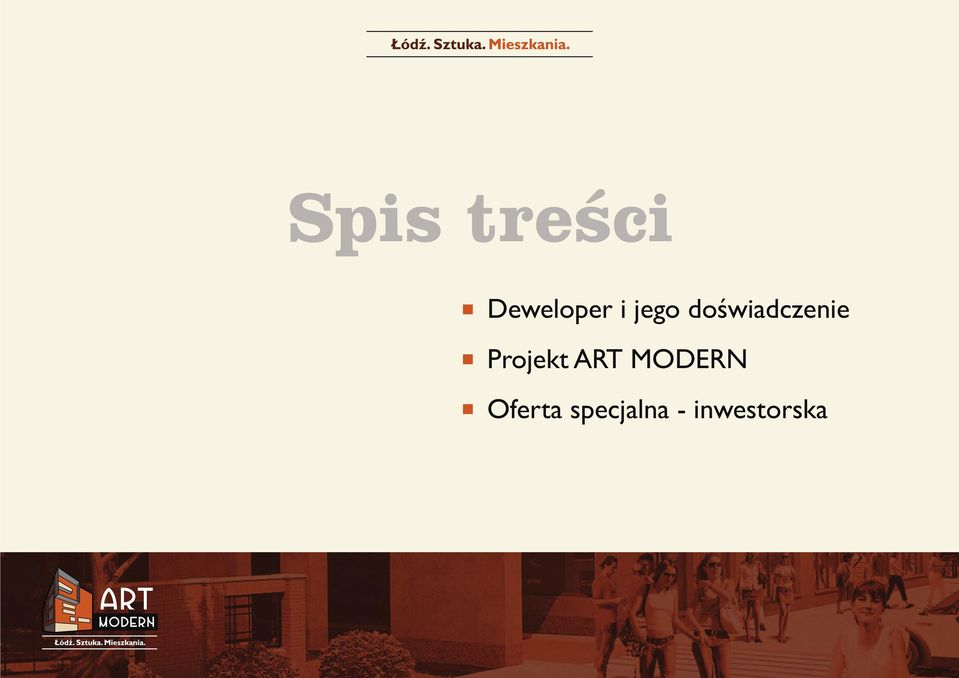 Łódź. Sztuka. Mieszkania.

Spis treści

- Deweloper i jego doświadczenie
- Projekt ART MODERN
- Oferta specjalna - inwestorska

ART MODERN
Łódź. Sztuka. Mieszkania.